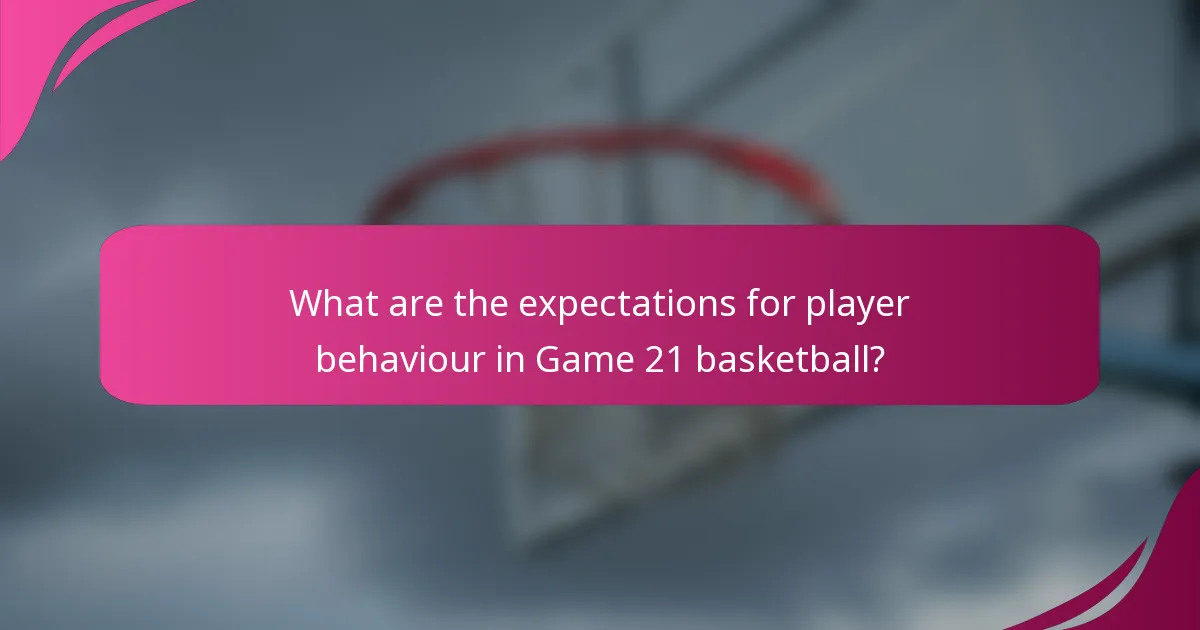 What are the expectations for player behaviour in Game 21 basketball?